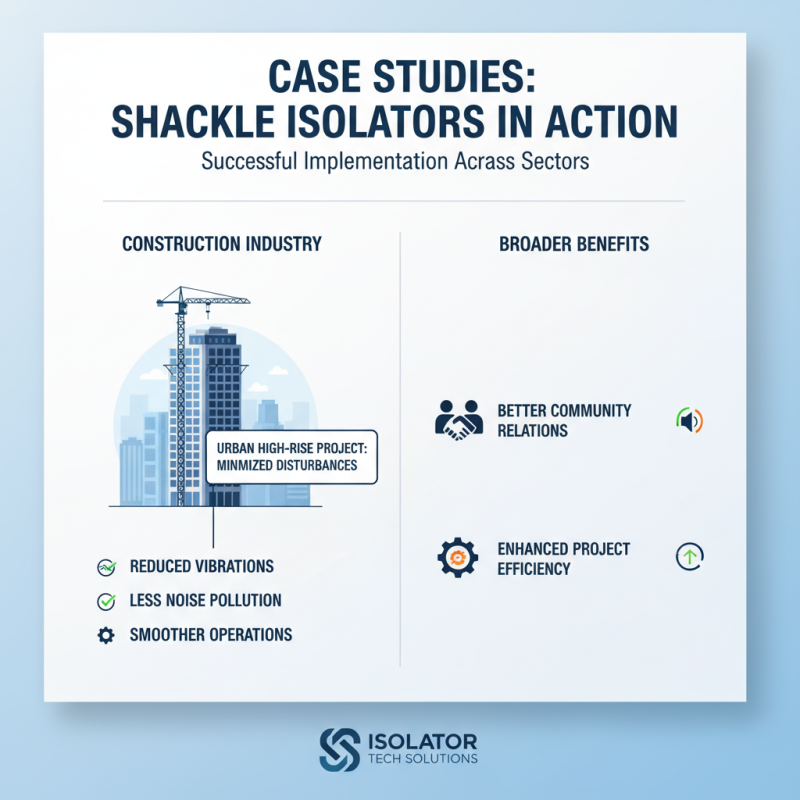 CASE STUDIES:
SHACKLE ISOLATORS IN ACTION

Successful Implementation Acrass Sectors

CONSTRUCTION INDUSTRY

URBAN HIGH-RISE PROJECT:
MINMIZED DISTURBANCES

REDUCED VIBRATIONS

LESS NOISE POLLUTION

SMOOTHER OPERATIONS

BROADER BENEFITS

BETTER COMMUNITY RELATIONS

ENHANCED PROJECT EFFICIENCY

ISOLATOR
TECH SOLUTIONS